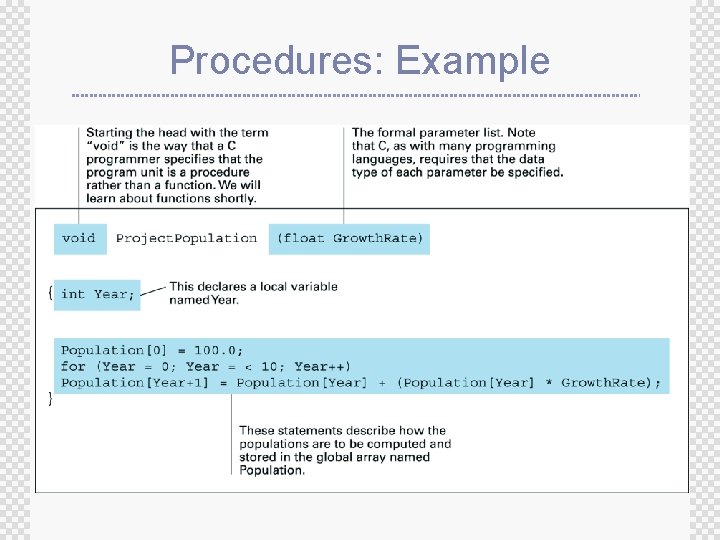 Procedures: Example

Starting the head with the term "void" is the way that a C programmer specifies that the program unit is a procedure rather than a function. We will learn about functions shortly.

The formal parameter list. Note that C, as with many programming languages, requires that the data type of each parameter be specified.

void ProjectPopulation (float GrowthRate)

{ int Year;

This declares a local variable named Year.

Population[0] = 100.0;
for (Year = 0; Year = < 10; Year++)
Population[Year+1] = Population[Year] + (Population[Year] * GrowthRate);
}

These statements describe how the populations are to be computed and stored in the global array named Population.